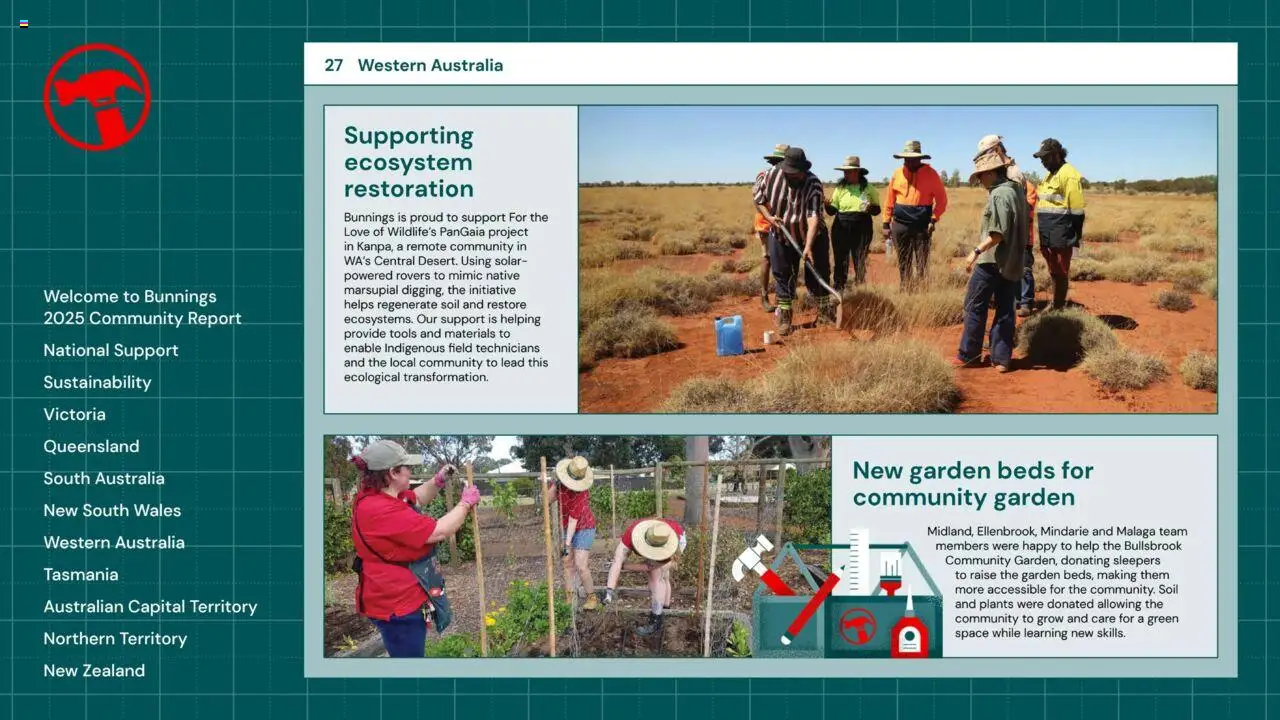 Welcome to Bunnings 2025 Community Report

National Support

Sustainability

Victoria

Queensland

South Australia

New South Wales

Western Australia

Tasmania

Australian Capital Territory

Northern Territory

New Zealand

27 Western Australia

Supporting ecosystem restoration

Bunnings is proud to support For the Love of Wildlife's PanGaia project in Kanpa, a remote community in WA's Central Desert. Using solar-powered rovers to mimic native marsupial digging, the initiative helps regenerate soil and restore ecosystems. Our support is helping provide tools and materials to enable Indigenous field technicians and the local community to lead this ecological transformation.

New garden beds for community garden

Midland, Ellenbrook, Mindarie and Malaga team members were happy to help the Bullsbrook Community Garden, donating sleepers to raise the garden beds, making them more accessible for the community. Soil and plants were donated allowing the community to grow and care for a green space while learning new skills.